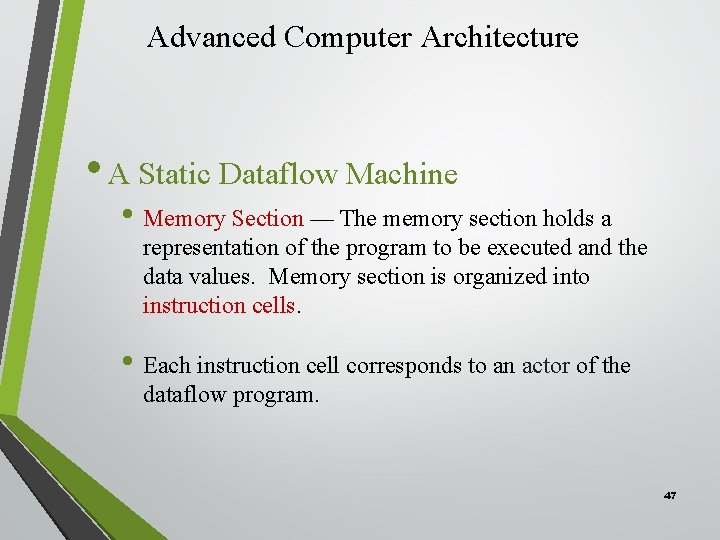 Advanced Computer Architecture

• A Static Dataflow Machine

• Memory Section — The memory section holds a representation of the program to be executed and the data values. Memory section is organized into instruction cells.

• Each instruction cell corresponds to an actor of the dataflow program.

47